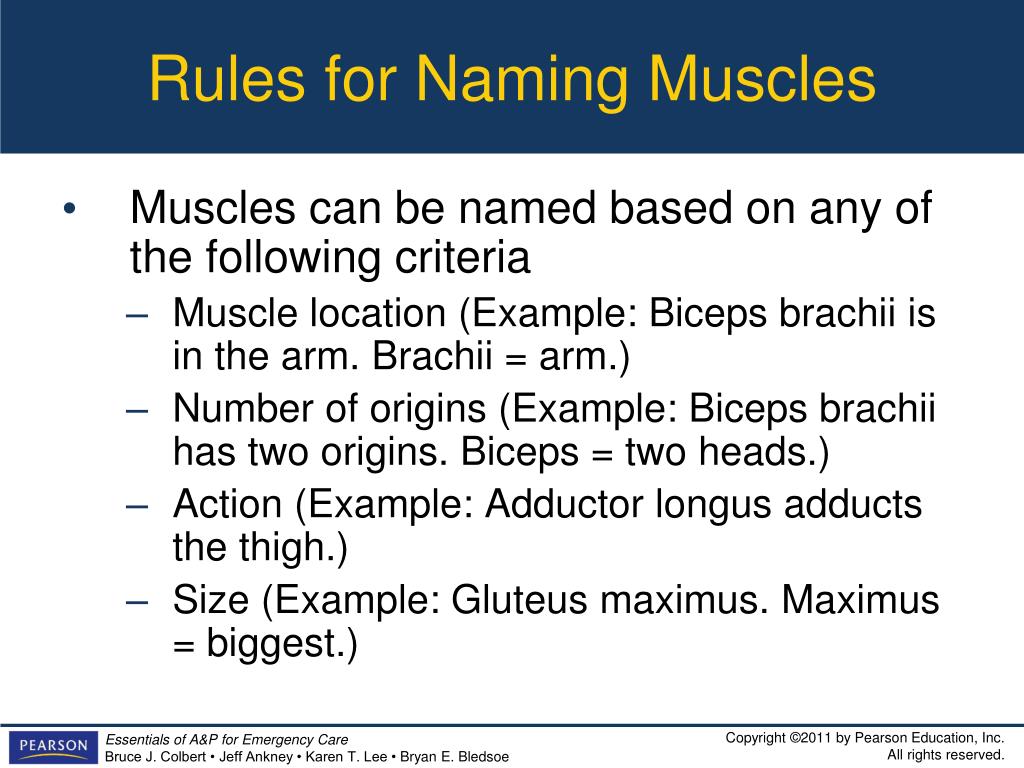 Rules for Naming Muscles

• Muscles can be named based on any of the following criteria
– Muscle location (Example: Biceps brachii is in the arm. Brachii = arm.)
– Number of origins (Example: Biceps brachii has two origins. Biceps = two heads.)
– Action (Example: Adductor longus adducts the thigh.)
– Size (Example: Gluteus maximus. Maximus = biggest.)

PEARSON
Essentials of A&P for Emergency Care
Bruce J. Colbert • Jeff Ankney • Karen T. Lee • Bryan E. Bledsoe

Copyright ©2011 by Pearson Education, Inc.
All rights reserved.